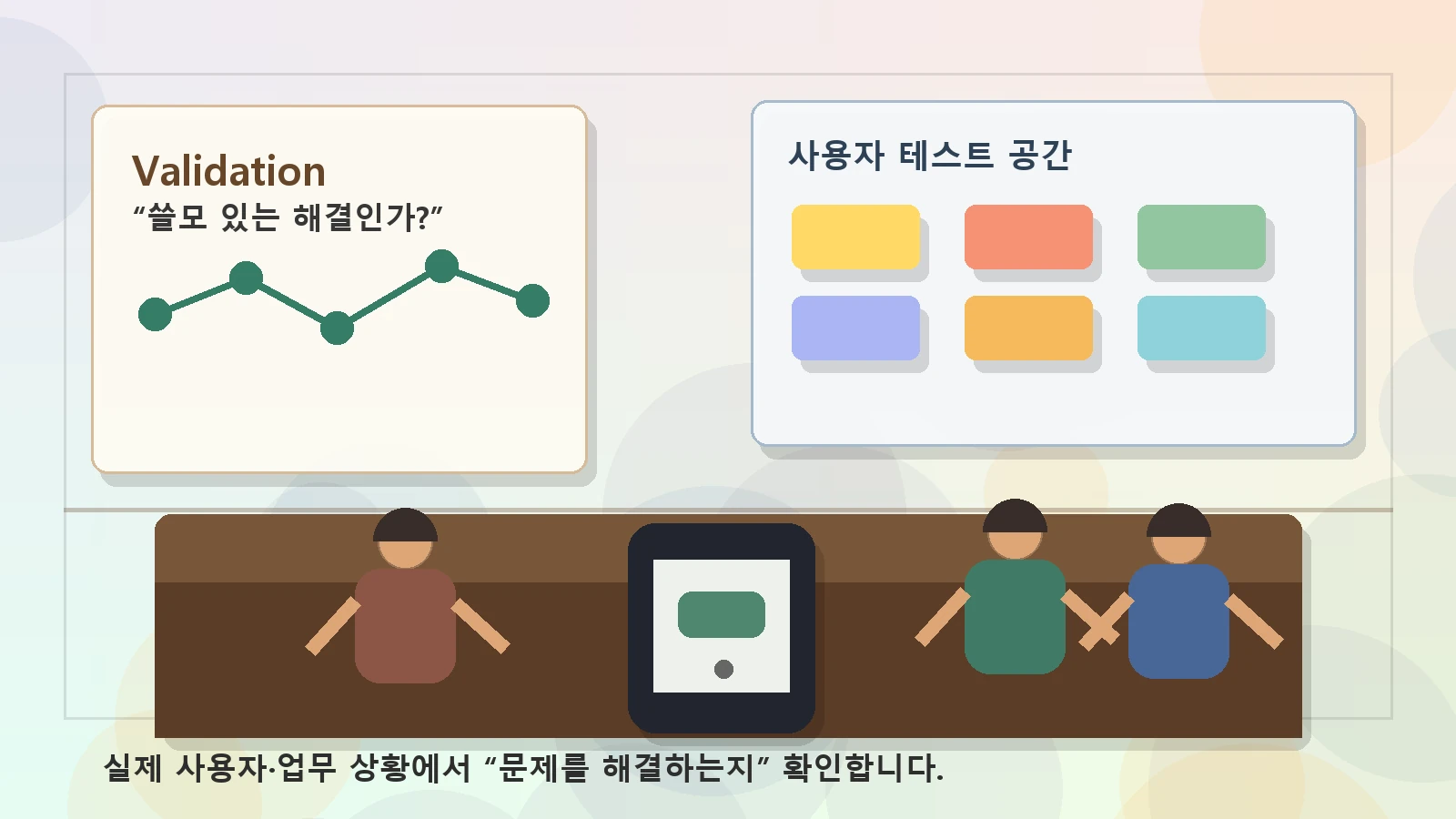 Validation
“쓸모 있는 해결인가?”

사용자 테스트 공간

실제 사용자·업무 상황에서 “문제를 해결하는지” 확인합니다.